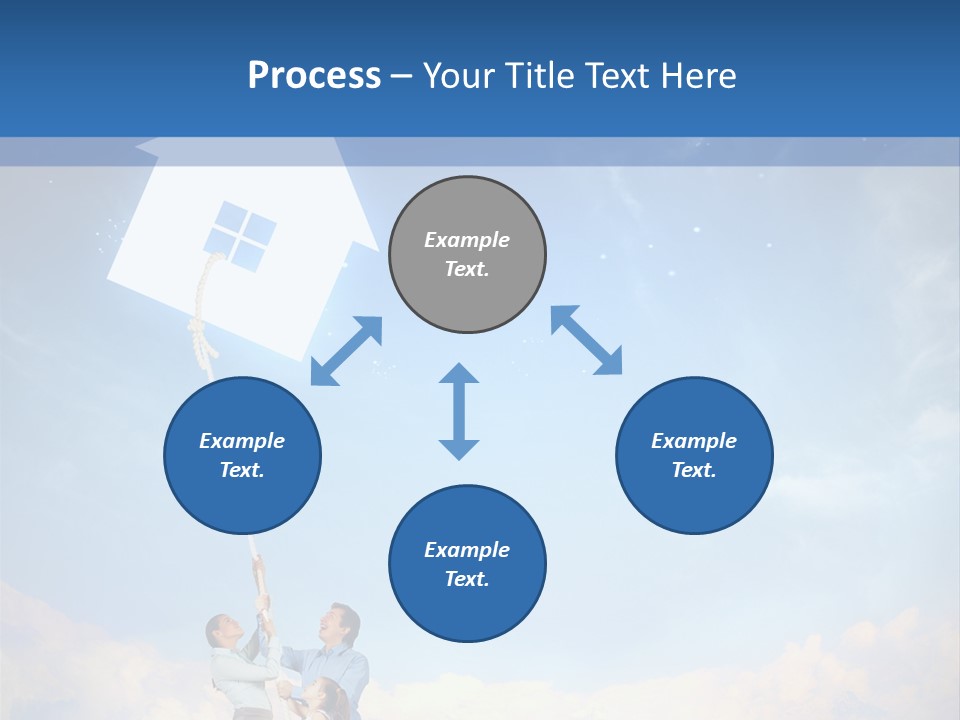 Process – Your Title Text Here

Example Text.

Example Text.

Example Text.

Example Text.